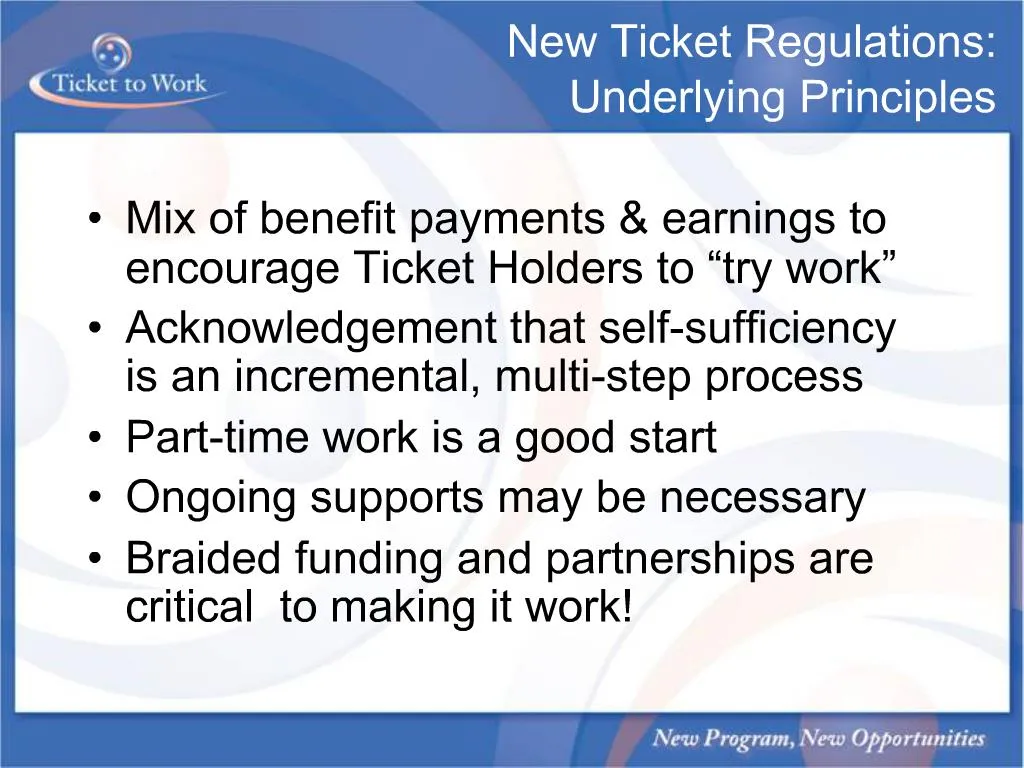 Ticket to Work

New Ticket Regulations: Underlying Principles

• Mix of benefit payments & earnings to encourage Ticket Holders to “try work”
• Acknowledgement that self-sufficiency is an incremental, multi-step process
• Part-time work is a good start
• Ongoing supports may be necessary
• Braided funding and partnerships are critical to making it work!

New Program, New Opportunities